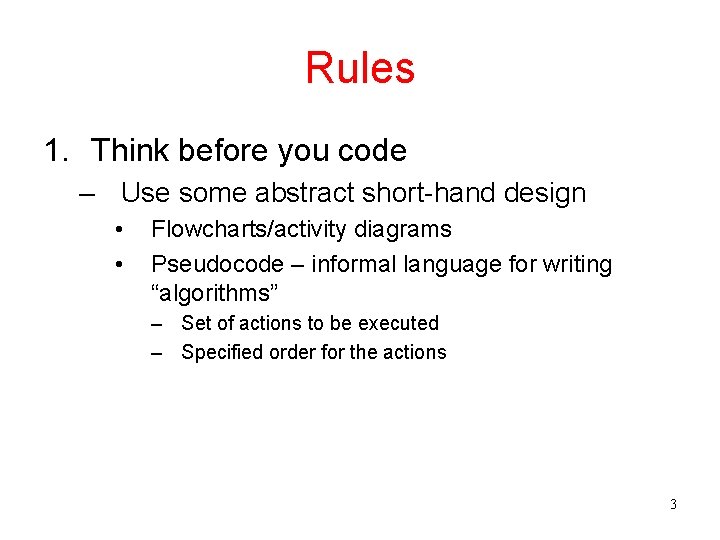 Rules

1. Think before you code
– Use some abstract short-hand design
• Flowcharts/activity diagrams
• Pseudocode – informal language for writing “algorithms”
– Set of actions to be executed
– Specified order for the actions

3